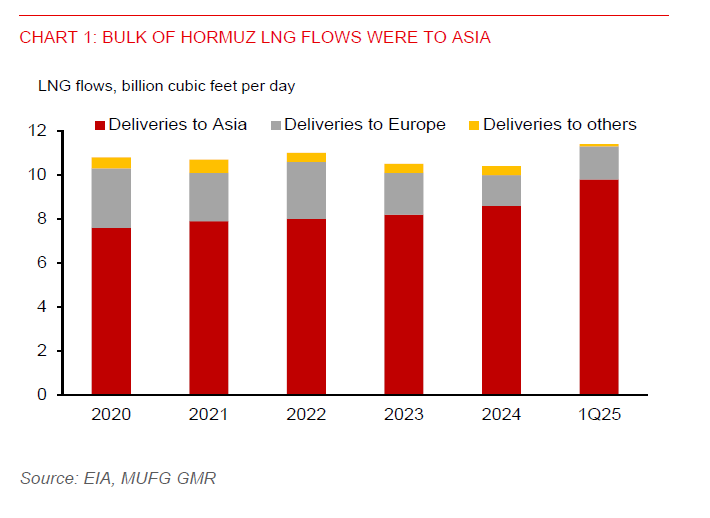 CHART 1: BULK OF HORMUZ LNG FLOWS WERE TO ASIA

LNG flows, billion cubic feet per day

Deliveries to Asia
Deliveries to Europe
Deliveries to others

12
10
8
6
4
2
0

2020
2021
2022
2023
2024
1Q25

Source: EIA, MUFG GMR